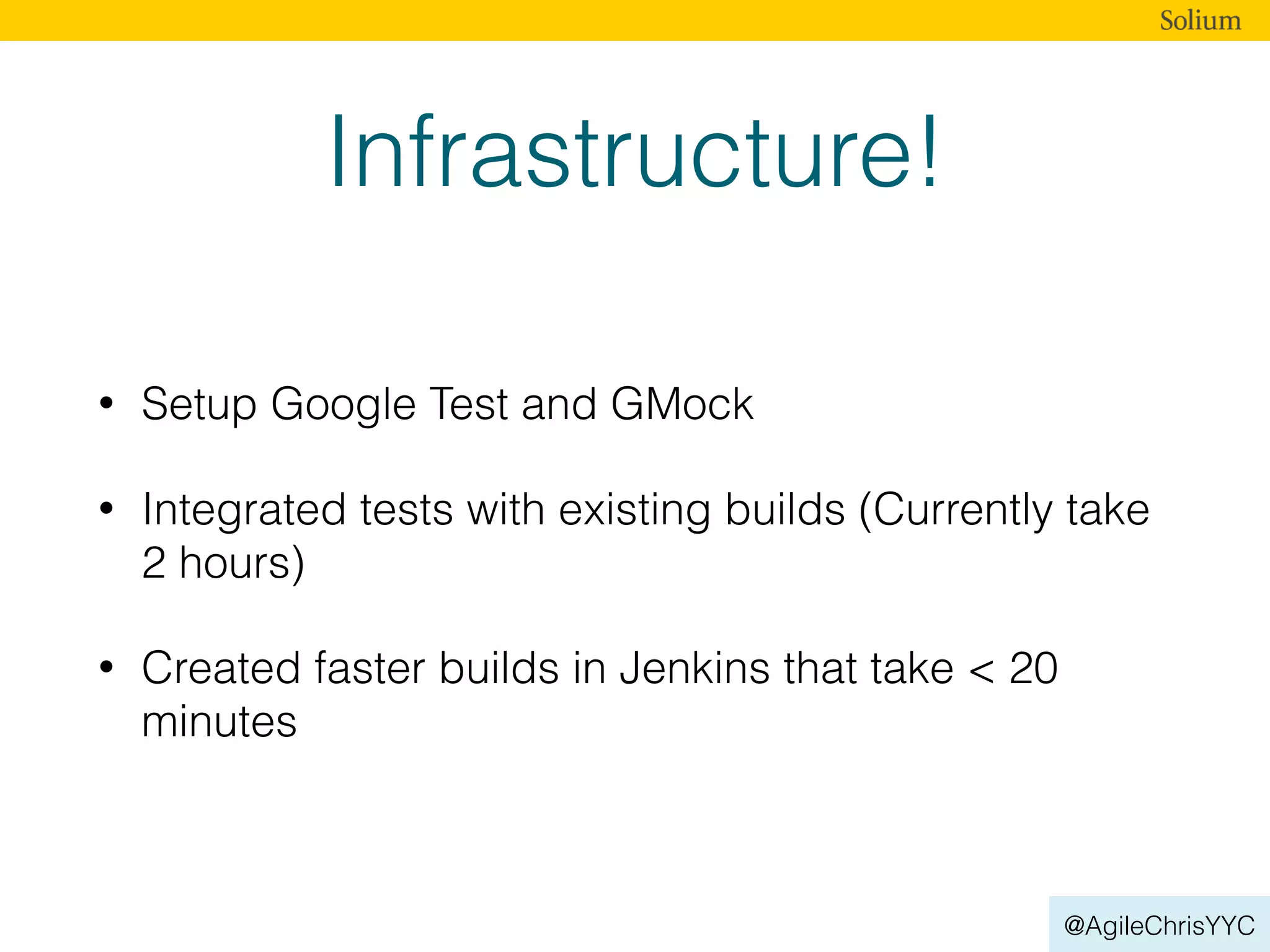 Solium

Infrastructure!

• Setup Google Test and GMock

• Integrated tests with existing builds (Currently take 2 hours)

• Created faster builds in Jenkins that take < 20 minutes

@AgileChrisYYC